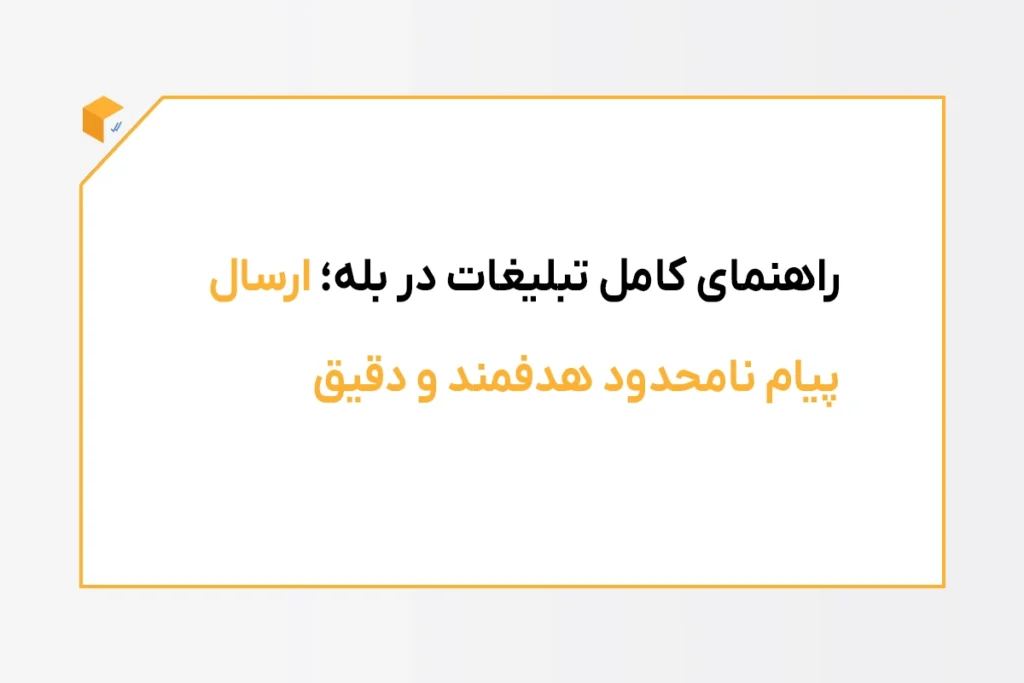 راهنمای کامل تبلیغات در بله؛ ارسال پیام نامحدود هدفمند و دقیق